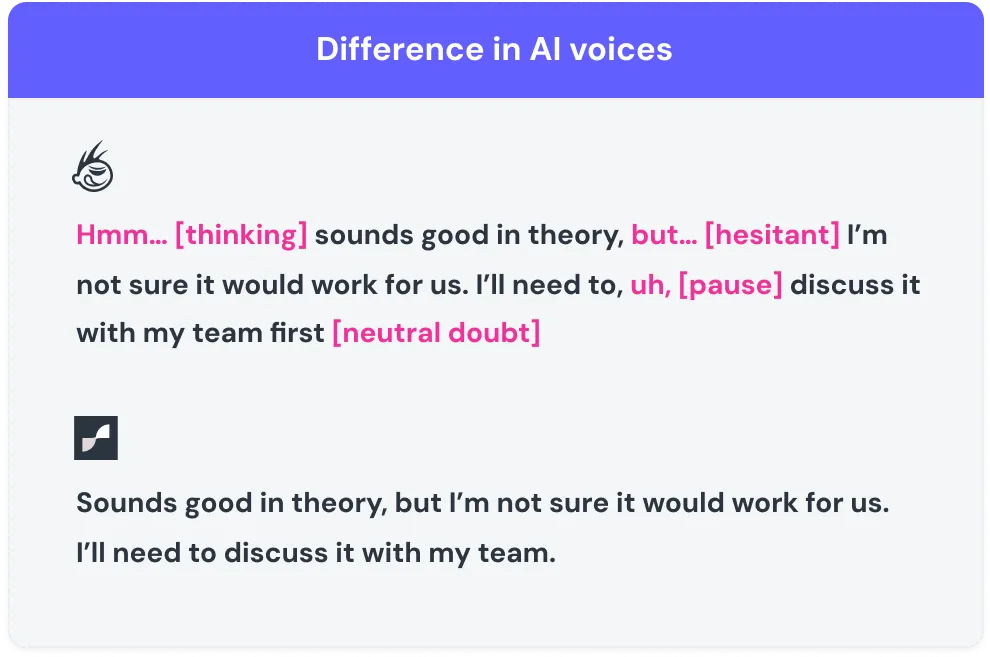 Difference in AI voices

Hmm… [thinking] sounds good in theory, but… [hesitant] I'm not sure it would work for us. I'll need to, uh, [pause] discuss it with my team first [neutral doubt]

Sounds good in theory, but I'm not sure it would work for us. I'll need to discuss it with my team.